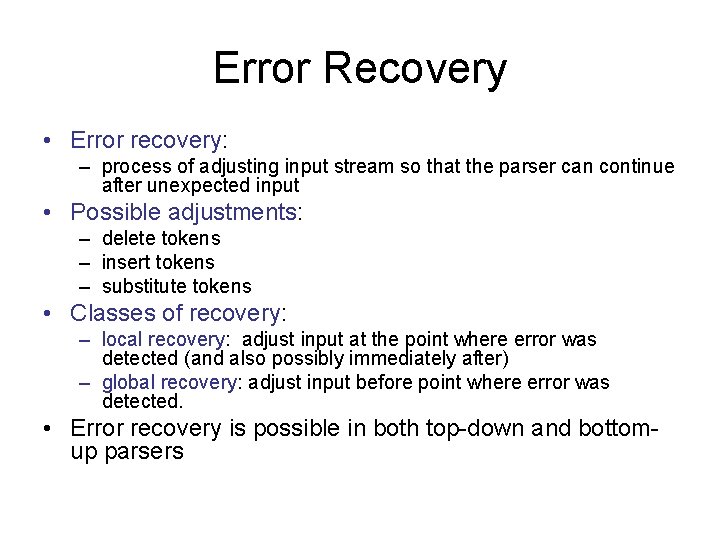 Error Recovery

• Error recovery:
– process of adjusting input stream so that the parser can continue after unexpected input

• Possible adjustments:
– delete tokens
– insert tokens
– substitute tokens

• Classes of recovery:
– local recovery: adjust input at the point where error was detected (and also possibly immediately after)
– global recovery: adjust input before point where error was detected.

• Error recovery is possible in both top-down and bottom-up parsers